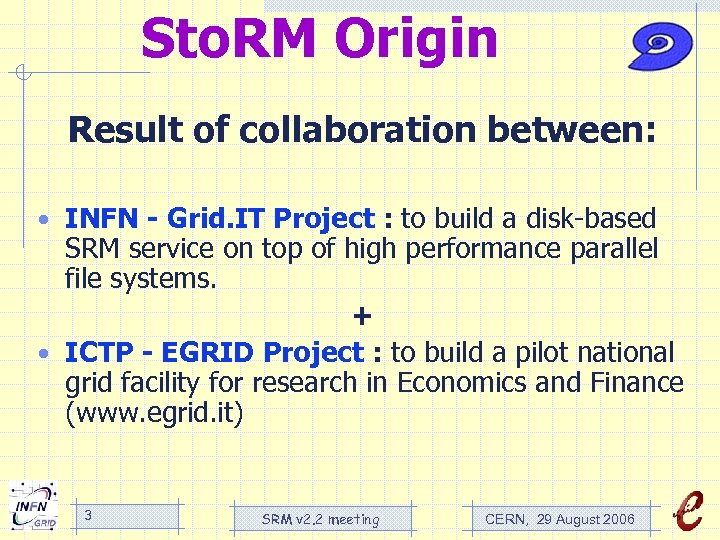 StoRM Origin

Result of collaboration between:

• INFN - Grid.IT Project : to build a disk-based SRM service on top of high performance parallel file systems.

+

• ICTP - EGRID Project : to build a pilot national grid facility for research in Economics and Finance (www.egrid.it)

INFN GRID

3

SRM v2.2 meeting

CERN, 29 August 2006

e